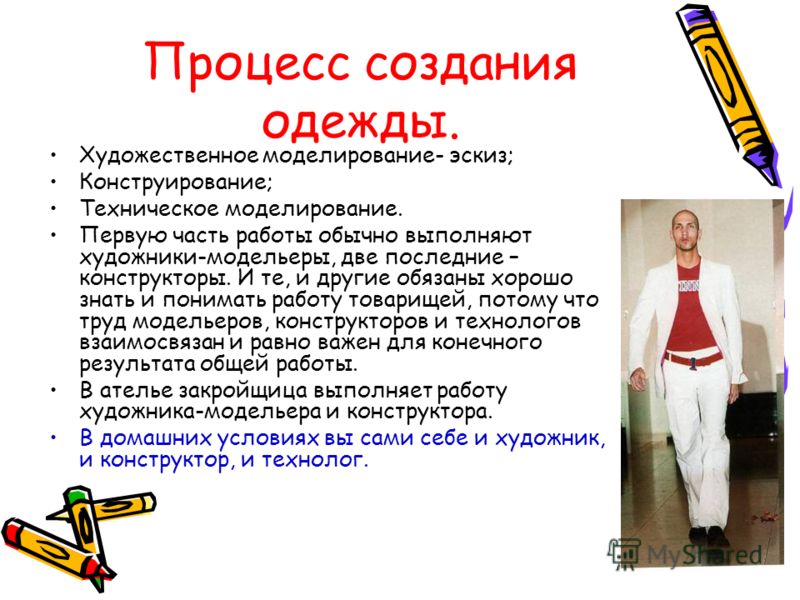 Процесс создания одежды.

• Художественное моделирование- эскиз;
• Конструирование;
• Техническое моделирование.
• Первую часть работы обычно выполняют художники-модельеры, две последние – конструкторы. И те, и другие обязаны хорошо знать и понимать работу товарищей, потому что труд модельеров, конструкторов и технологов взаимосвязан и равно важен для конечного результата общей работы.
• В ателье закройщица выполняет работу художника-модельера и конструктора.
• В домашних условиях вы сами себе и художник, и конструктор, и технолог.

MyShared